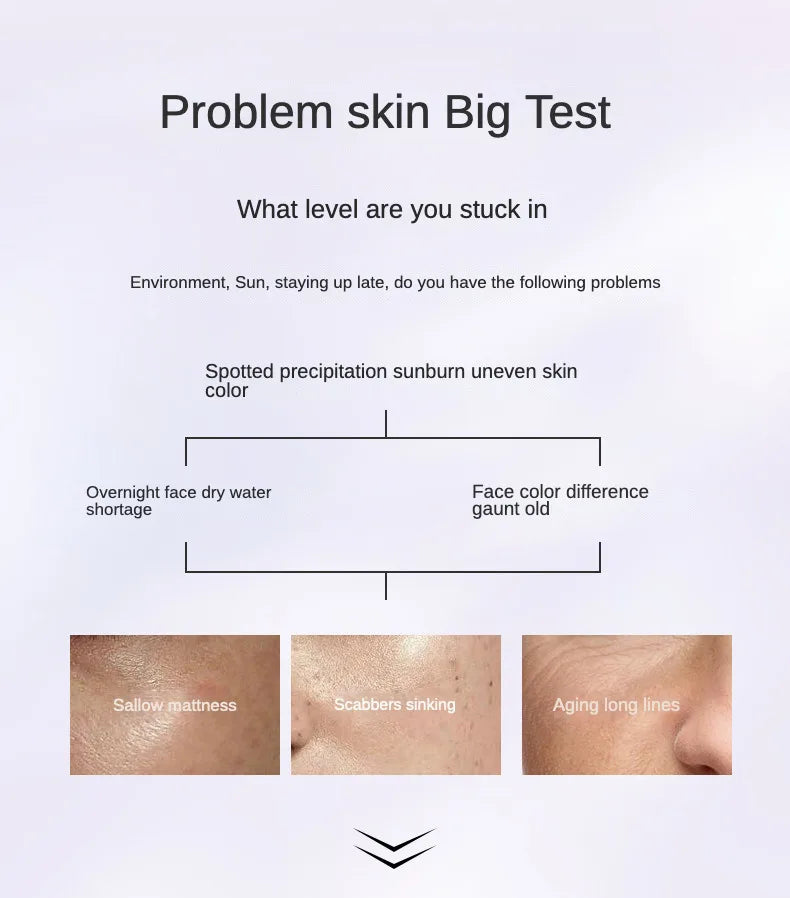 Problem skin Big Test

What level are you stuck in

Environment, Sun, staying up late, do you have the following problems

Spotted precipitation sunburn uneven skin color

Overnight face dry water shortage

Face color difference gaunt old

Sallow mattness

Scabbers sinking

Aging long lines